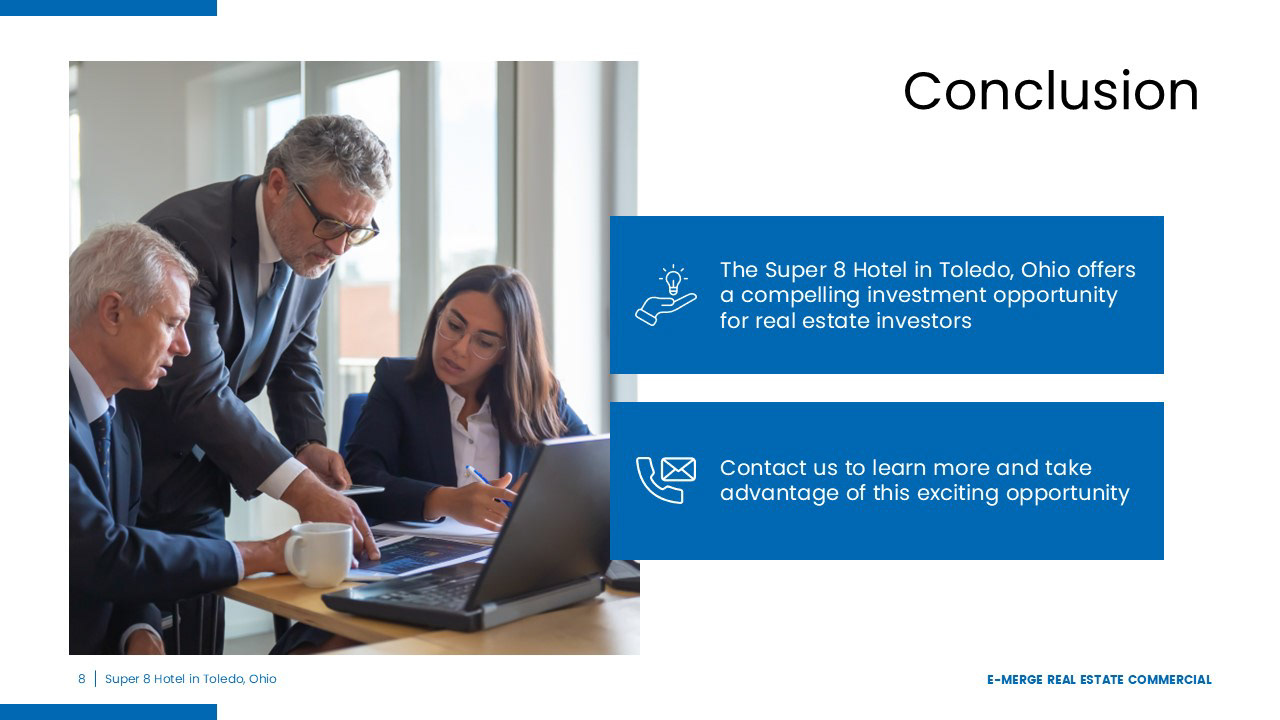 Conclusion

The Super 8 Hotel in Toledo, Ohio offers a compelling investment opportunity for real estate investors

Contact us to learn more and take advantage of this exciting opportunity

8 | Super 8 Hotel in Toledo, Ohio

E-MERGE REAL ESTATE COMMERCIAL